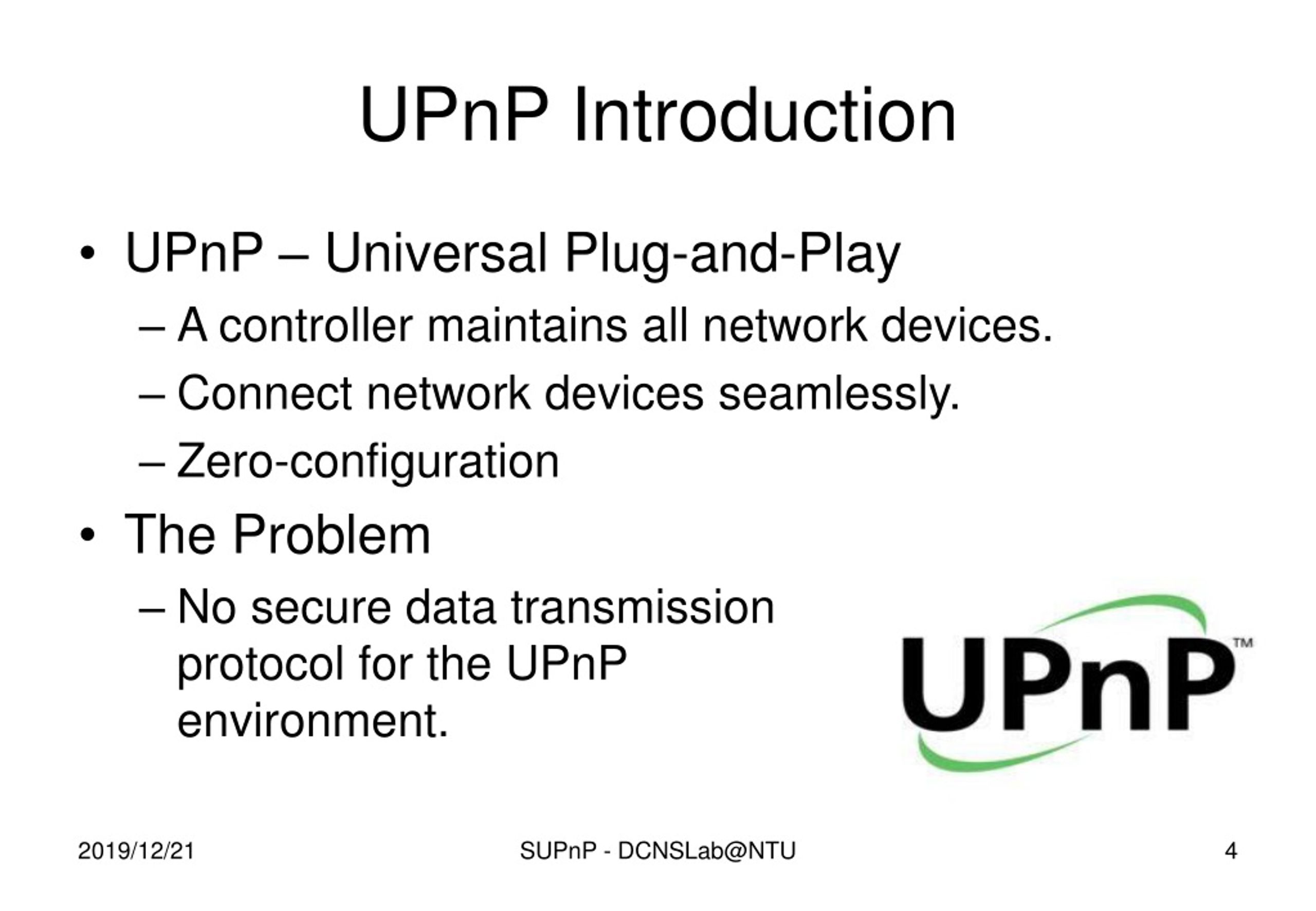 UPnP Introduction

• UPnP – Universal Plug-and-Play
 – A controller maintains all network devices.
 – Connect network devices seamlessly.
 – Zero-configuration
• The Problem
 – No secure data transmission protocol for the UPnP environment.

UPnP™

2019/12/21 SUPnP - DCNSLab@NTU 4